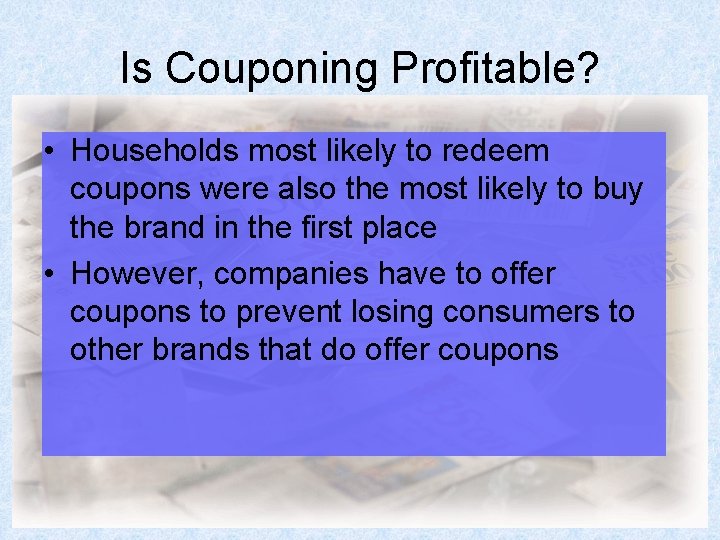 Is Couponing Profitable?

• Households most likely to redeem coupons were also the most likely to buy the brand in the first place

• However, companies have to offer coupons to prevent losing consumers to other brands that do offer coupons